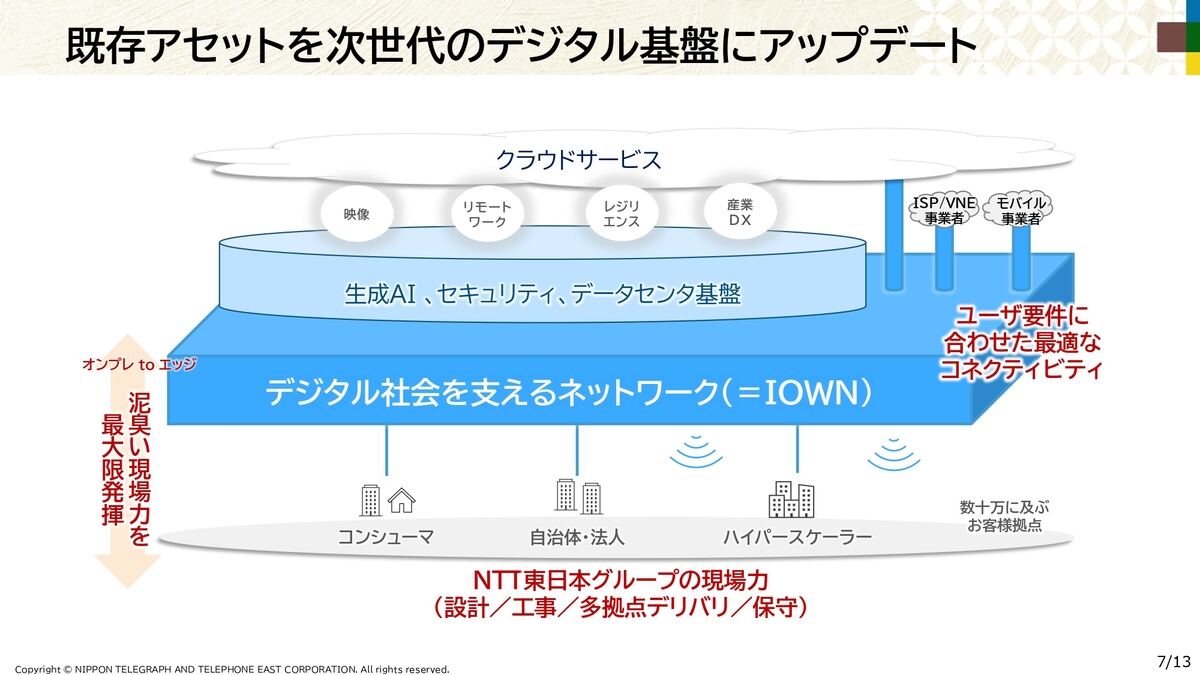 既存アセットを次世代のデジタル基盤にアップデート

クラウドサービス

映像

リモートワーク

レジリエンス

産業DX

ISP/VNE事業者

モバイル事業者

生成AI 、セキュリティ、データセンタ基盤

ユーザ要件に合わせた最適なコネクティビティ

オンプレ to エッジ

デジタル社会を支えるネットワーク（＝IOWN）

泥臭い現場力を最大限発揮

コンシューマ

自治体・法人

ハイパースケーラー

数十万に及ぶお客様拠点

NTT東日本グループの現場力
（設計／工事／多拠点デリバリ／保守）

Copyright © NIPPON TELEGRAPH AND TELEPHONE EAST CORPORATION. All rights reserved.

7/13